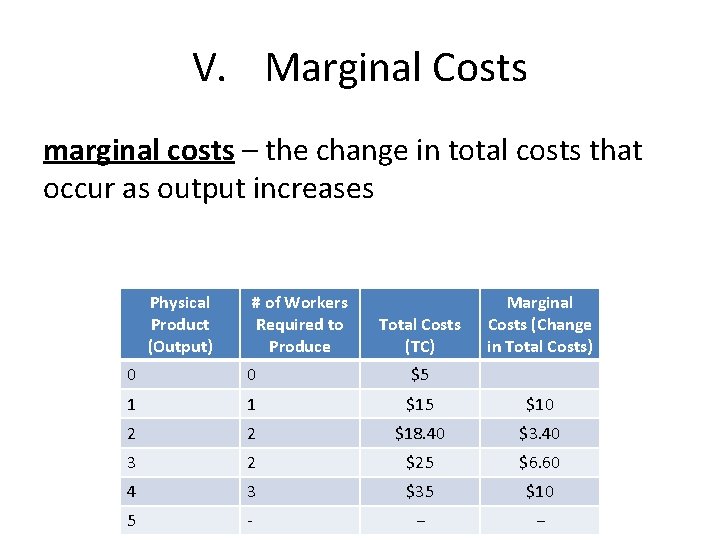 V. Marginal Costs

marginal costs – the change in total costs that occur as output increases

| Physical Product (Output) | # of Workers Required to Produce | Total Costs (TC) | Marginal Costs (Change in Total Costs) |
|---|---|---|---|
| 0 | 0 | \$5 | |
| 1 | 1 | \$15 | \$10 |
| 2 | 2 | \$18.40 | \$3.40 |
| 3 | 2 | \$25 | \$6.60 |
| 4 | 3 | \$35 | \$10 |
| 5 | - | – | – |